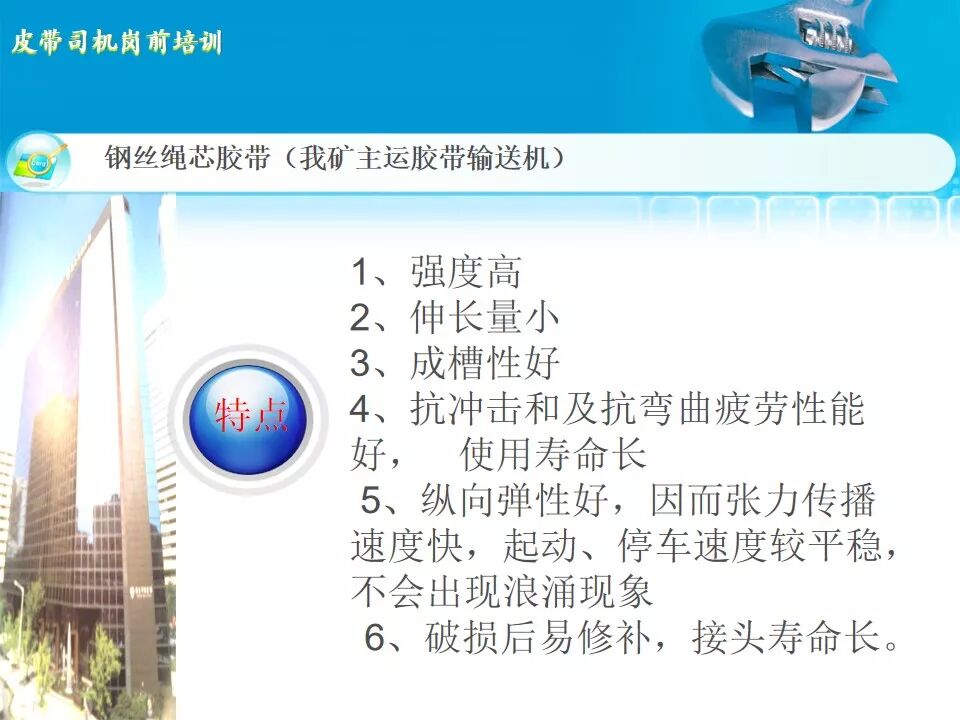 皮带司机岗前培训

钢丝绳芯胶带（我矿主运胶带输送机）

特点

1、强度高
2、伸长量小
3、成槽性好
4、抗冲击和及抗弯曲疲劳性能好， 使用寿命长
5、纵向弹性好，因而张力传播速度快，起动、停车速度较平稳，不会出现浪涌现象
6、破损后易修补，接头寿命长。